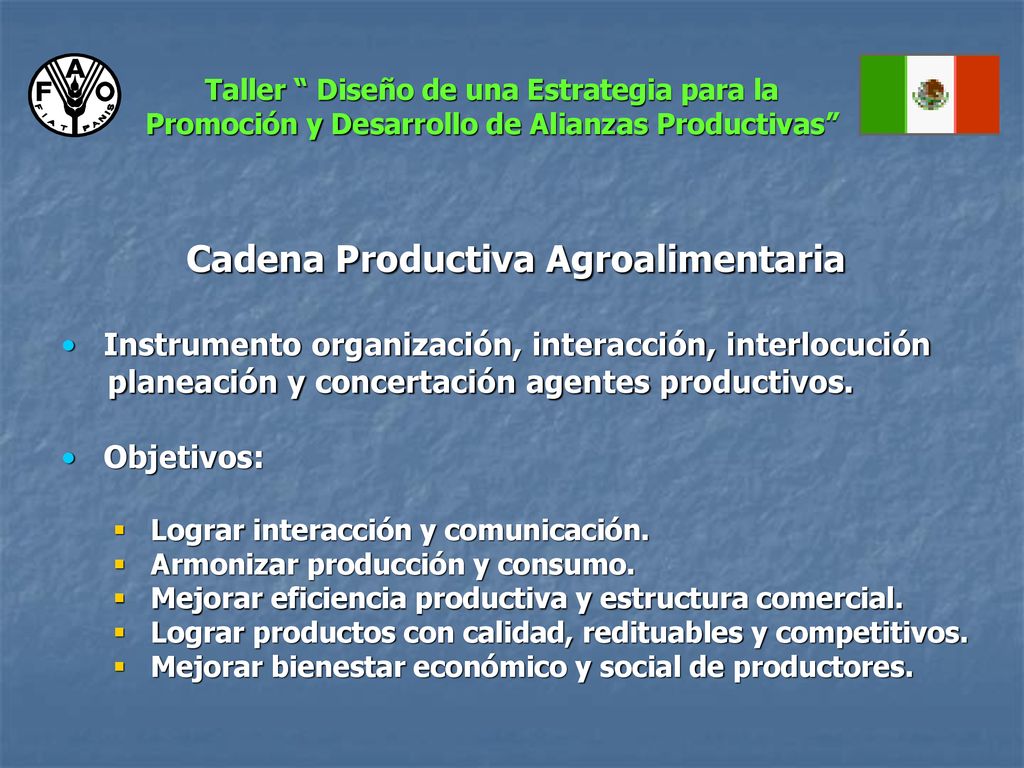 F A O
FIAT PANIS

Taller “ Diseño de una Estrategia para la Promoción y Desarrollo de Alianzas Productivas”

Cadena Productiva Agroalimentaria

• Instrumento organización, interacción, interlocución planeación y concertación agentes productivos.

• Objetivos:

▪ Lograr interacción y comunicación.
▪ Armonizar producción y consumo.
▪ Mejorar eficiencia productiva y estructura comercial.
▪ Lograr productos con calidad, redituables y competitivos.
▪ Mejorar bienestar económico y social de productores.